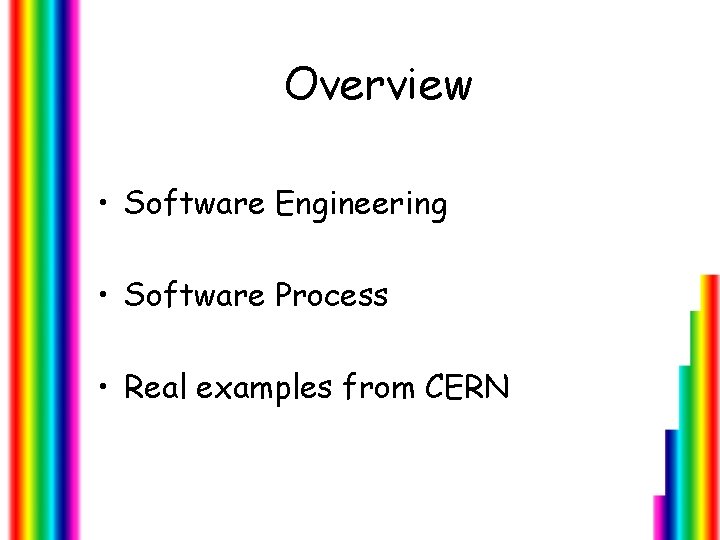 Overview

• Software Engineering

• Software Process

• Real examples from CERN